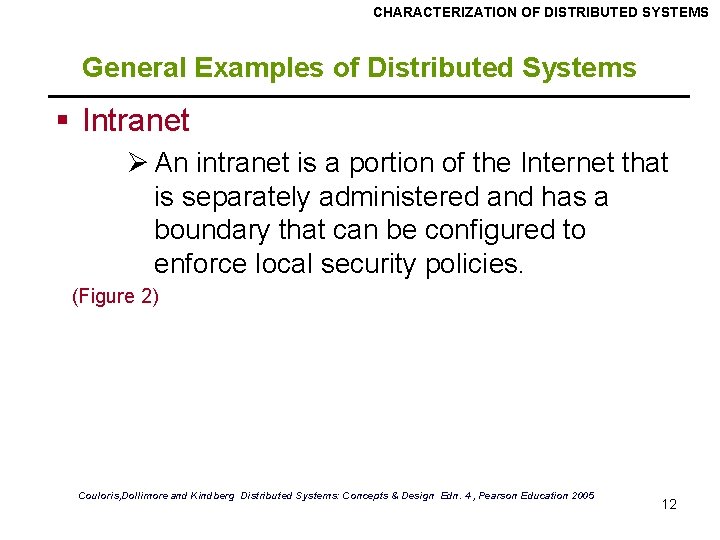 CHARACTERIZATION OF DISTRIBUTED SYSTEMS

General Examples of Distributed Systems

▪ Intranet

➢ An intranet is a portion of the Internet that is separately administered and has a boundary that can be configured to enforce local security policies.

(Figure 2)

Couloris,Dollimore and Kindberg Distributed Systems: Concepts & Design Edn. 4 , Pearson Education 2005

12